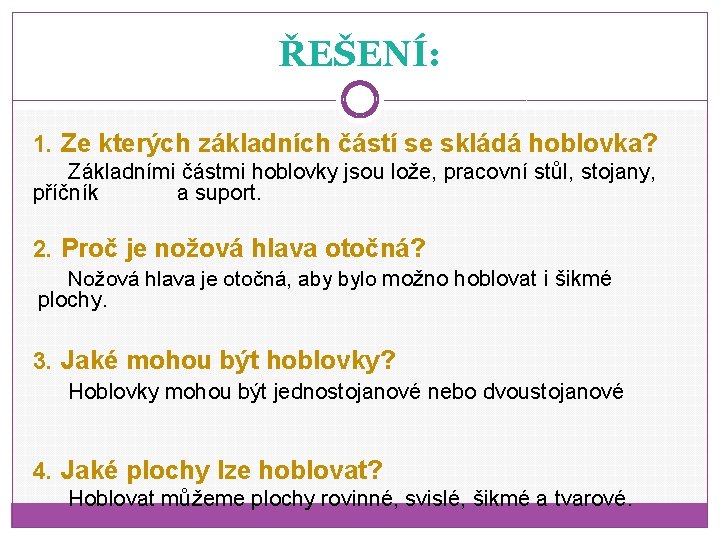 ŘEŠENÍ:

1. Ze kterých základních částí se skládá hoblovka?

Základními částmi hoblovky jsou lože, pracovní stůl, stojany, příčník a suport.

2. Proč je nožová hlava otočná?

Nožová hlava je otočná, aby bylo možno hoblovat i šikmé plochy.

3. Jaké mohou být hoblovky?

Hoblovky mohou být jednostojanové nebo dvoustojanové

4. Jaké plochy lze hoblovat?

Hoblovat můžeme plochy rovinné, svislé, šikmé a tvarové.